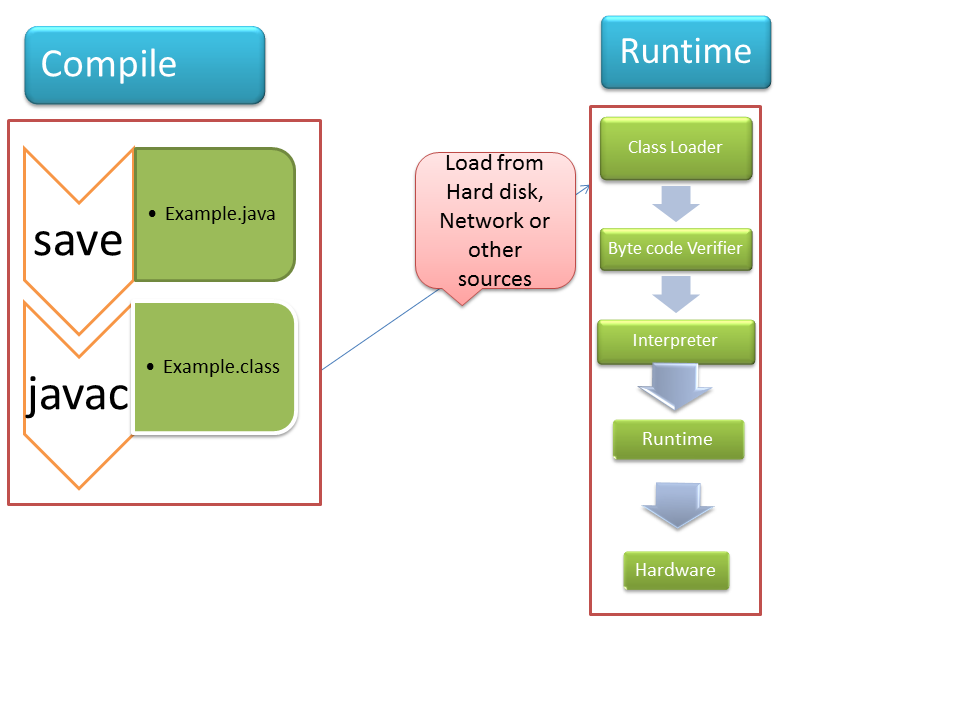 Compile

save

• Example.java

javac

• Example.class

Load from Hard disk, Network or other sources

Runtime

Class Loader

Byte code Verifier

Interpreter

Runtime

Hardware